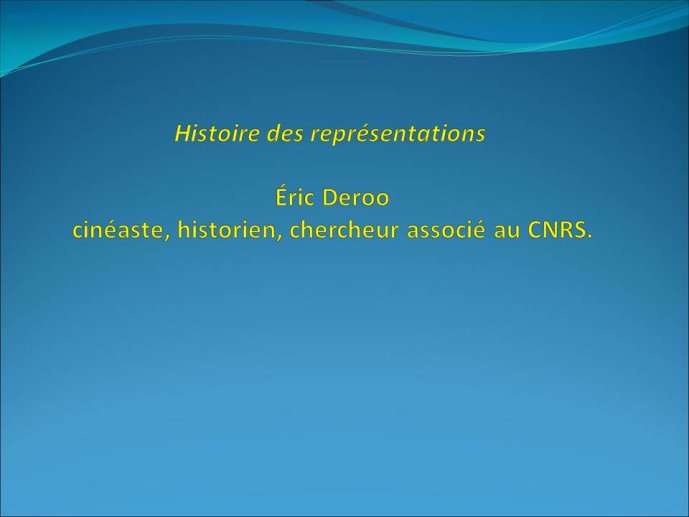 Histoire des représentations

Éric Deroo
cinéaste, historien, chercheur associé au CNRS.